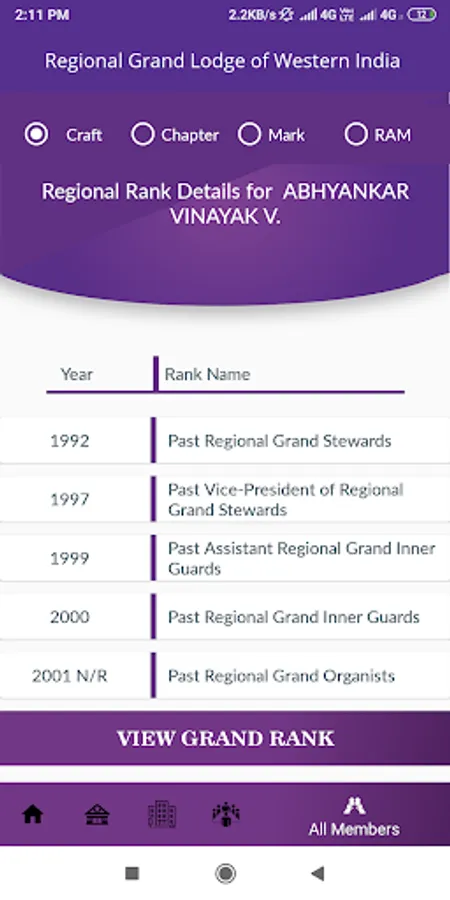 2:11 PM 2.2KB/s 4G 4G 12

Regional Grand Lodge of Western India

Craft Chapter Mark RAM

Regional Rank Details for ABHYANKAR VINAYAK V.

| Year | Rank Name |
|---|---|
| 1992 | Past Regional Grand Stewards |
| 1997 | Past Vice-President of Regional Grand Stewards |
| 1999 | Past Assistant Regional Grand Inner Guards |
| 2000 | Past Regional Grand Inner Guards |
| 2001 N/R | Past Regional Grand Organists |

VIEW GRAND RANK

All Members